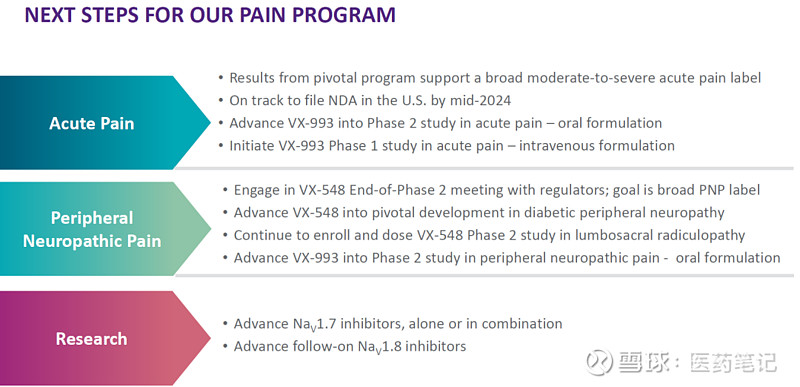 NEXT STEPS FOR OUR PAIN PROGRAM

Acute Pain

• Results from pivotal program support a broad moderate-to-severe acute pain label
• On track to file NDA in the U.S. by mid-2024
• Advance VX-993 into Phase 2 study in acute pain – oral formulation
• Initiate VX-993 Phase 1 study in acute pain – intravenous formulation

Peripheral Neuropathic Pain

• Engage in VX-548 End-of-Phase 2 meeting with regulators; goal is broad PNP label
• Advance VX-548 into pivotal development in diabetic peripheral neuropathy
• Continue to enroll and dose VX-548 Phase 2 study in lumbosacral radiculopathy
• Advance VX-993 into Phase 2 study in peripheral neuropathic pain - oral formulation

Research

• Advance $Na_V1.7$ inhibitors, alone or in combination
• Advance follow-on $Na_V1.8$ inhibitors

雪球：医药笔记